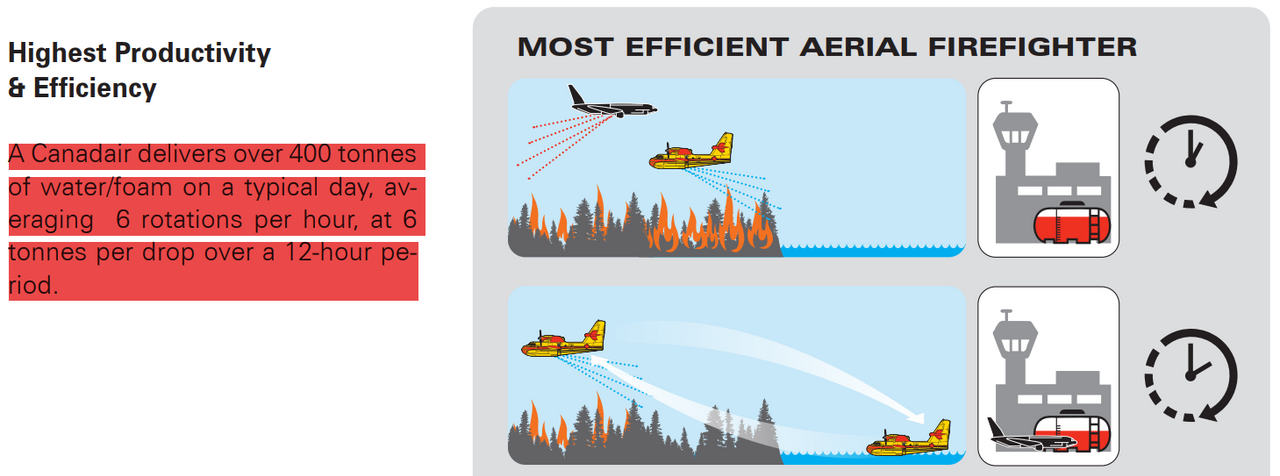 Highest Productivity & Efficiency

A Canadair delivers over 400 tonnes of water/foam on a typical day, averaging  6 rotations per hour, at 6 tonnes per drop over a 12-hour period.

MOST EFFICIENT AERIAL FIREFIGHTER